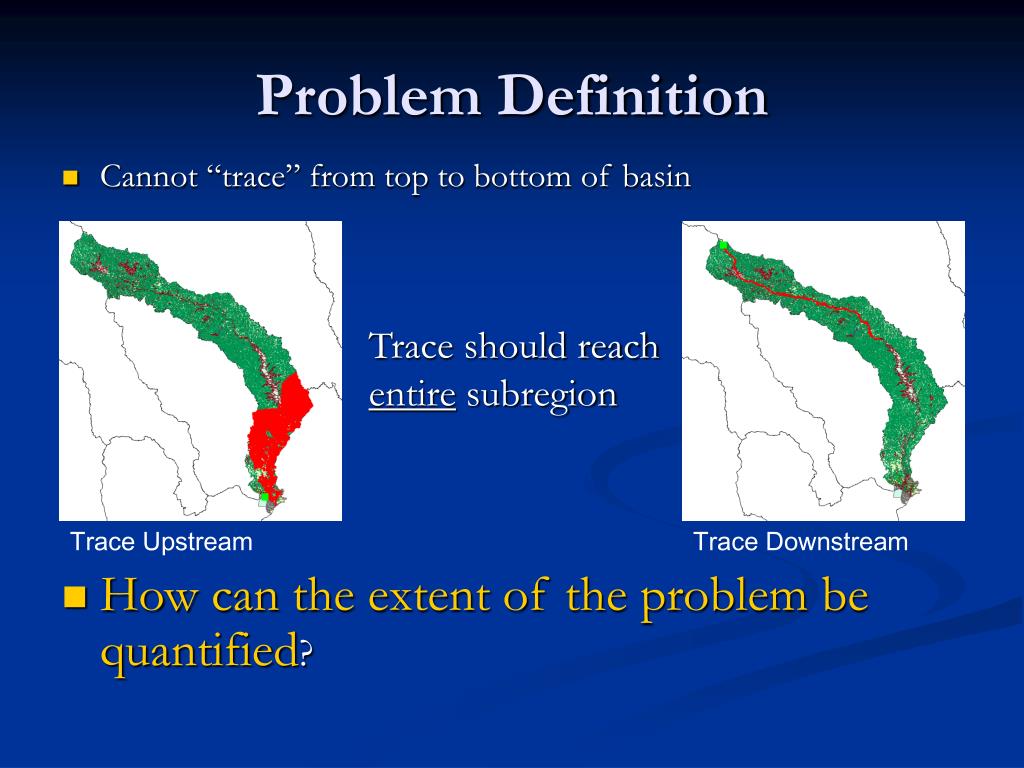 Problem Definition

Cannot “trace” from top to bottom of basin

Trace should reach entire subregion

Trace Upstream

Trace Downstream

How can the extent of the problem be quantified?